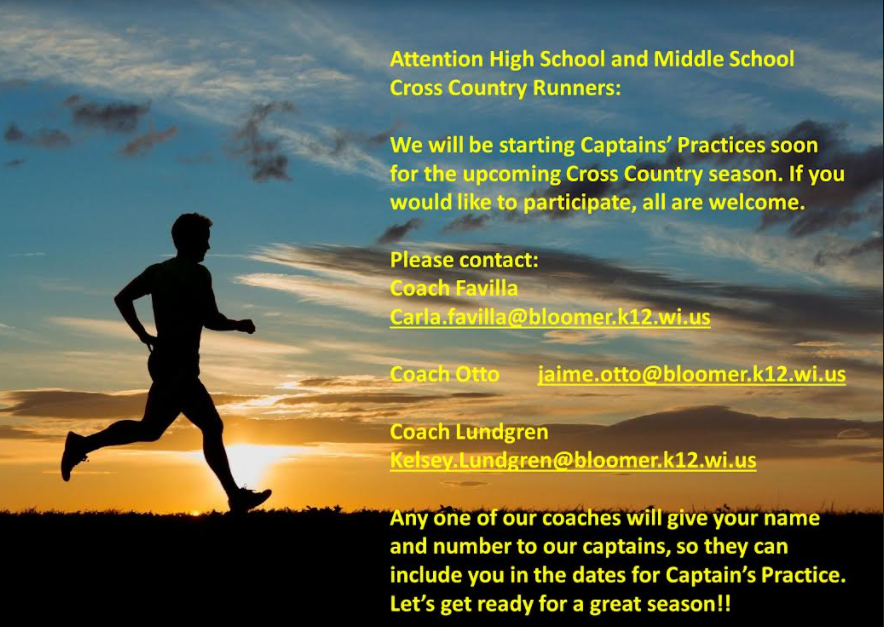 Attention High School and Middle School Cross Country Runners:

We will be starting Captains' Practices soon for the upcoming Cross Country season. If you would like to participate, all are welcome.

Please contact:
Coach Favilla
Carla.favilla@bloomer.k12.wi.us

Coach Otto jaime.otto@bloomer.k12.wi.us

Coach Lundgren
Kelsey.Lundgren@bloomer.k12.wi.us

Any one of our coaches will give your name and number to our captains, so they can include you in the dates for Captain's Practice. Let's get ready for a great season!!